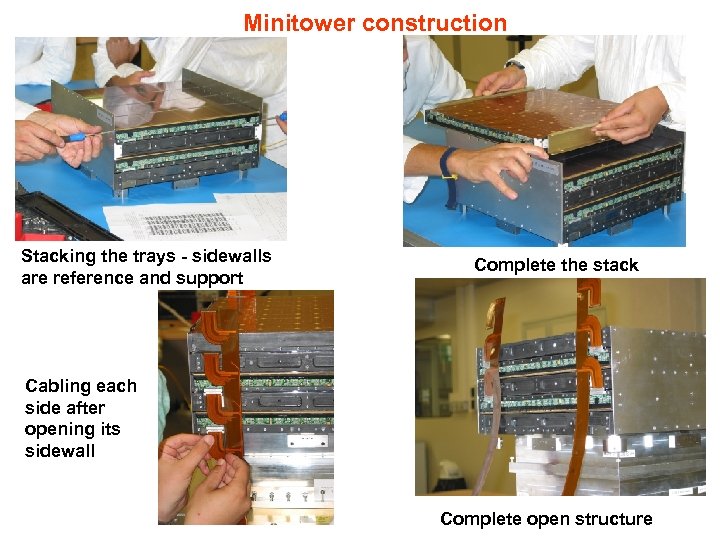 Minitower construction

Stacking the trays - sidewalls are reference and support

Complete the stack

Cabling each side after opening its sidewall

Complete open structure